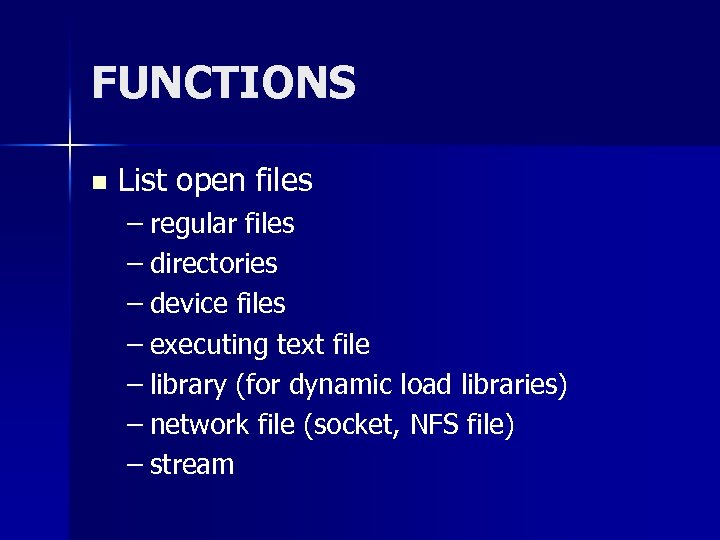 FUNCTIONS

▪ List open files
– regular files
– directories
– device files
– executing text file
– library (for dynamic load libraries)
– network file (socket, NFS file)
– stream